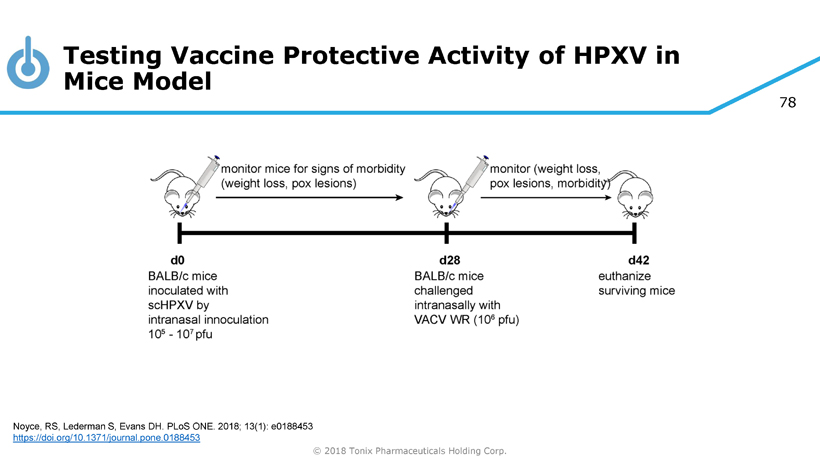 Testing Vaccine Protective Activity of HPXV in Mice Model

78

monitor mice for signs of morbidity (weight loss, pox lesions)

monitor (weight loss, pox lesions, morbidity)

d0
BALB/c mice inoculated with scHPXV by intranasal innoculation $10^5$ - $10^7$ pfu

d28
BALB/c mice challenged intranasally with VACV WR ($10^6$ pfu)

d42
euthanize surviving mice

Noyce, RS, Lederman S, Evans DH. PLoS ONE. 2018; 13(1): e0188453
https://doi.org/10.1371/journal.pone.0188453

© 2018 Tonix Pharmaceuticals Holding Corp.